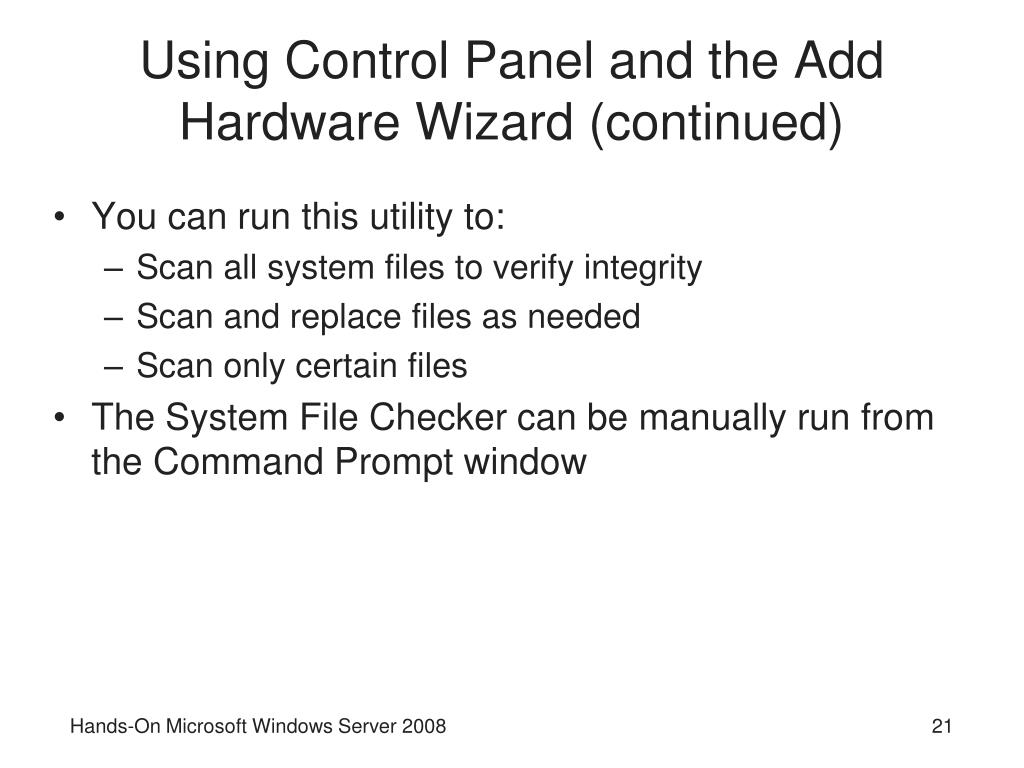 Using Control Panel and the Add Hardware Wizard (continued)

• You can run this utility to:
– Scan all system files to verify integrity
– Scan and replace files as needed
– Scan only certain files
• The System File Checker can be manually run from the Command Prompt window

Hands-On Microsoft Windows Server 2008

21